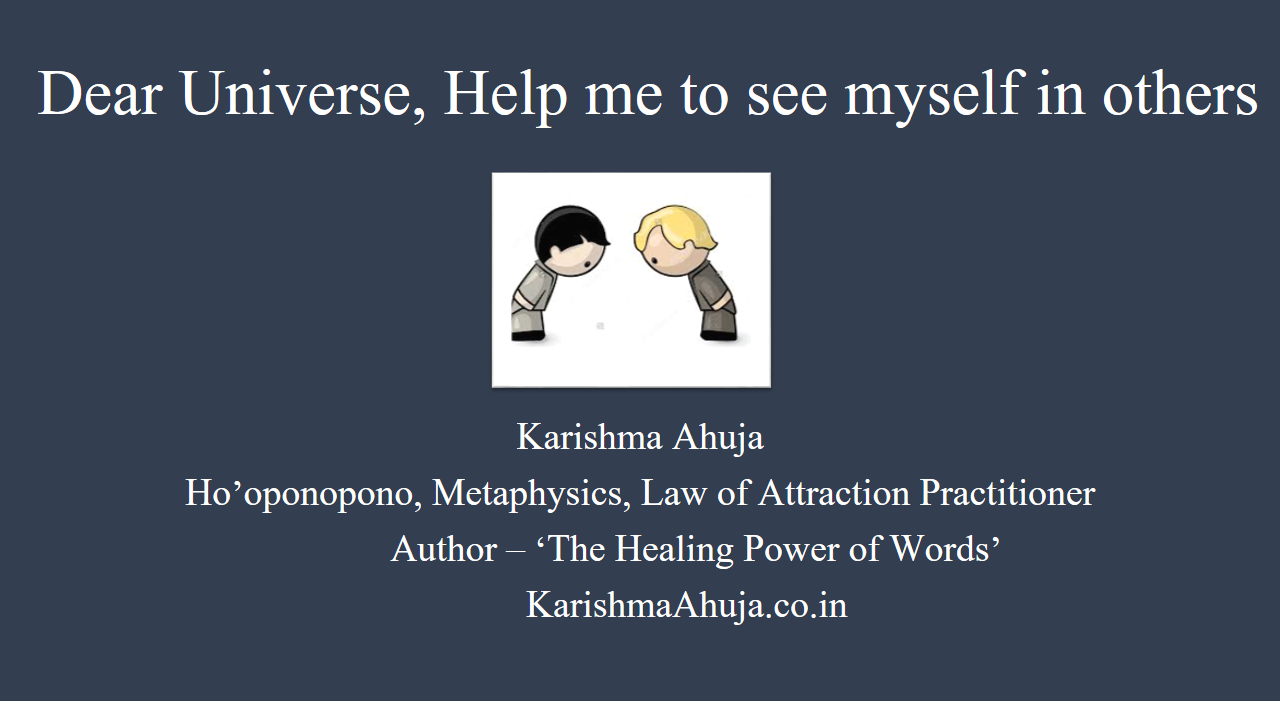 Dear Universe, Help me to see myself in others

Karishma Ahuja

Ho’oponopono, Metaphysics, Law of Attraction Practitioner

Author – ‘The Healing Power of Words’

KarishmaAhuja.co.in